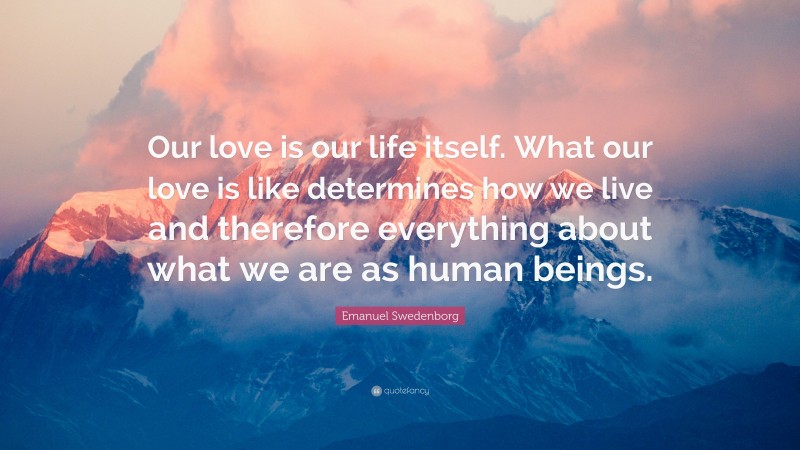 Our love is our life itself. What our love is like determines how we live and therefore everything about what we are as human beings.

Emanuel Swedenborg

quotefancy